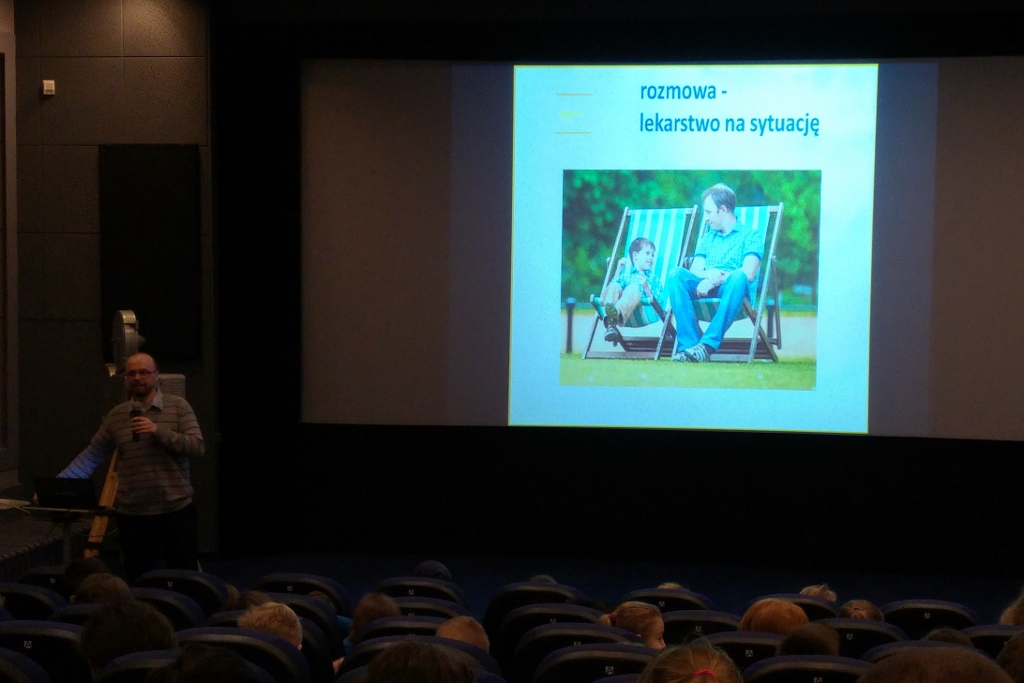 rozmowa -
lekarstwo na sytuację